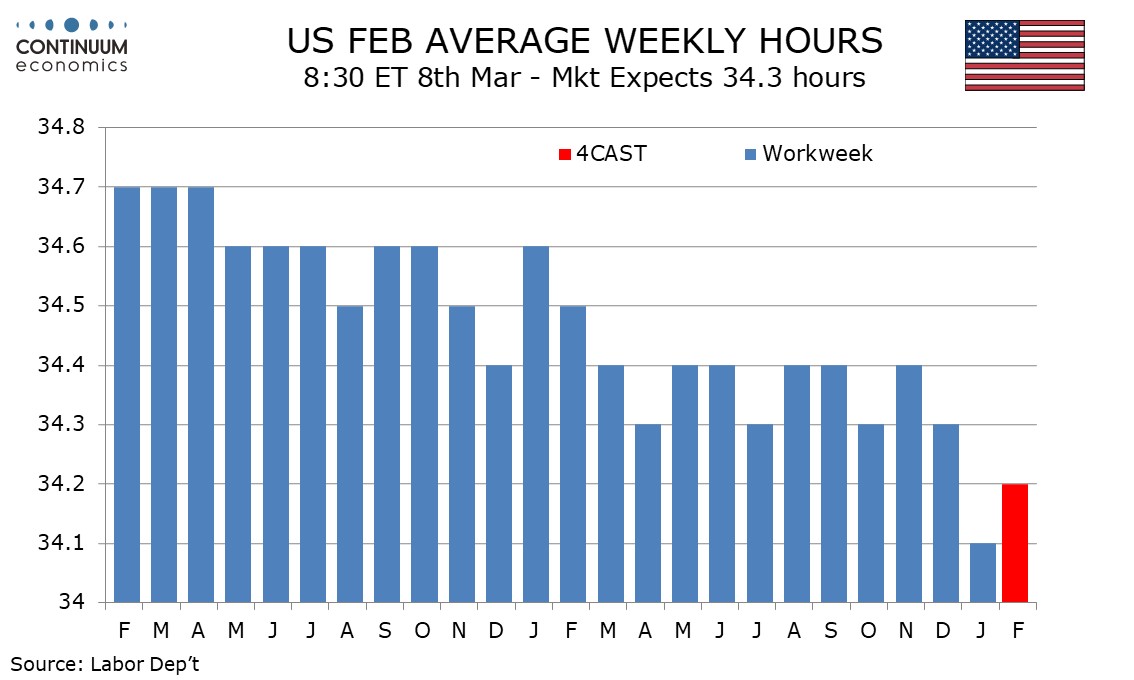 CONTINUUM
economics

US FEB AVERAGE WEEKLY HOURS
8:30 ET 8th Mar - Mkt Expects 34.3 hours

4CAST
Workweek

34.8
34.7
34.6
34.5
34.4
34.3
34.2
34.1
34

F M A M J J A S O N D J F M A M J J A S O N D J F

Source: Labor Dep't